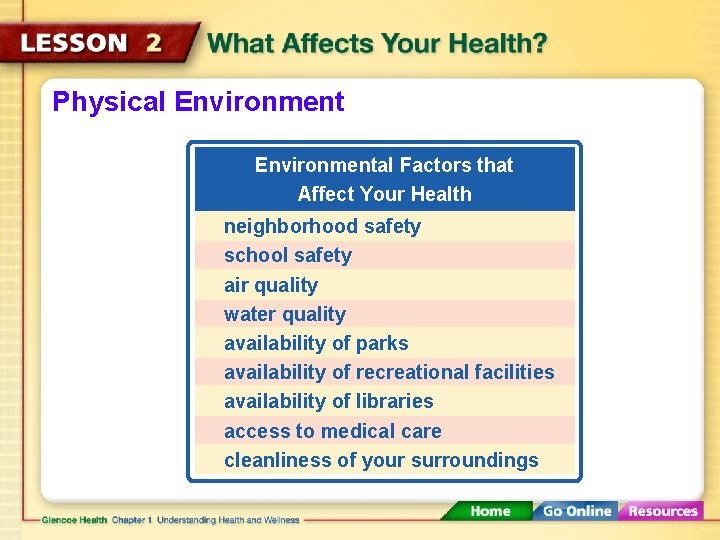 LESSON 2 What Affects Your Health?

Physical Environment

| Environmental Factors that Affect Your Health |
|---|
| neighborhood safety |
| school safety |
| air quality |
| water quality |
| availability of parks |
| availability of recreational facilities |
| availability of libraries |
| access to medical care |
| cleanliness of your surroundings |

Glencoe Health Chapter 1 Understanding Health and Wellness

Home Go Online Resources